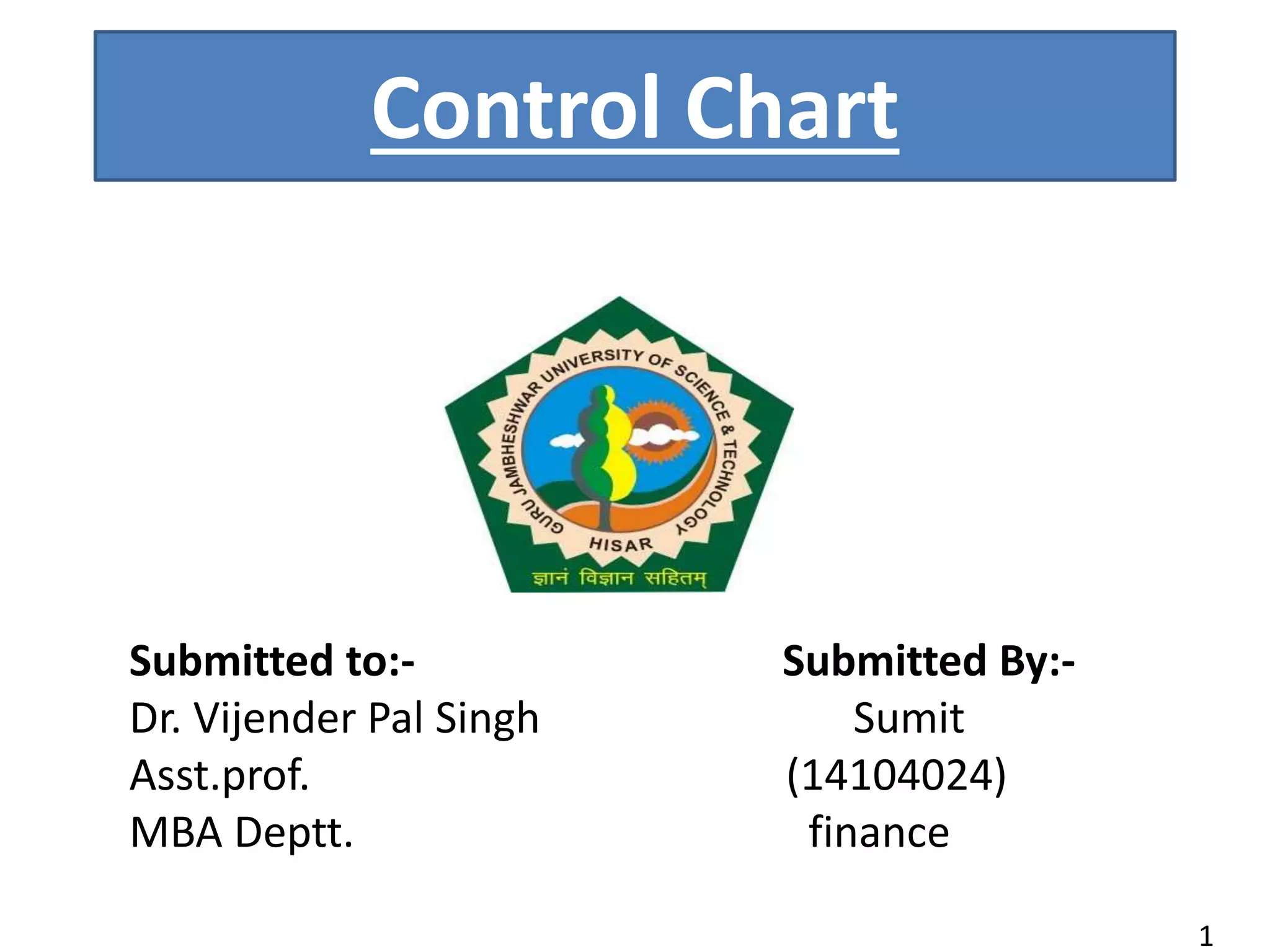 Control Chart

GURU JAMBHESHWAR UNIVERSITY OF SCIENCE & TECHNOLOGY
HISAR
ज्ञानं विज्ञान सहितम्

Submitted to:-
Dr. Vijender Pal Singh
Asst.prof.
MBA Deptt.

Submitted By:-
Sumit
(14104024)
finance

1